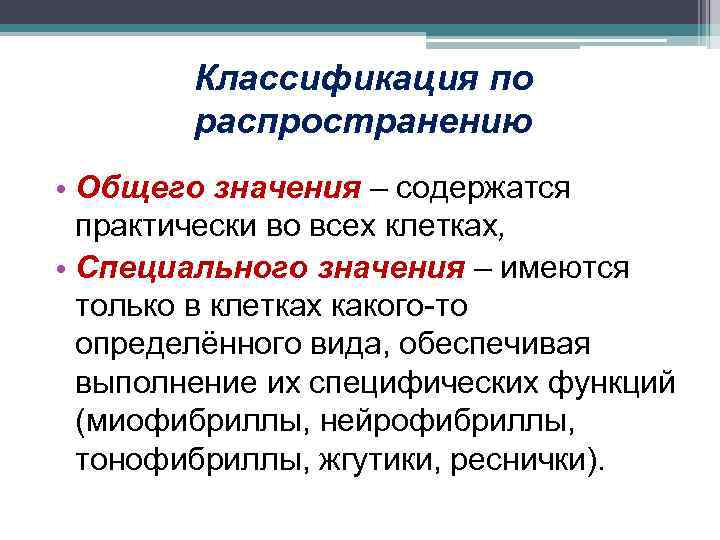 Классификация по распространению

• Общего значения – содержатся практически во всех клетках,
• Специального значения – имеются только в клетках какого-то определённого вида, обеспечивая выполнение их специфических функций (миофибриллы, нейрофибриллы, тонофибриллы, жгутики, реснички).